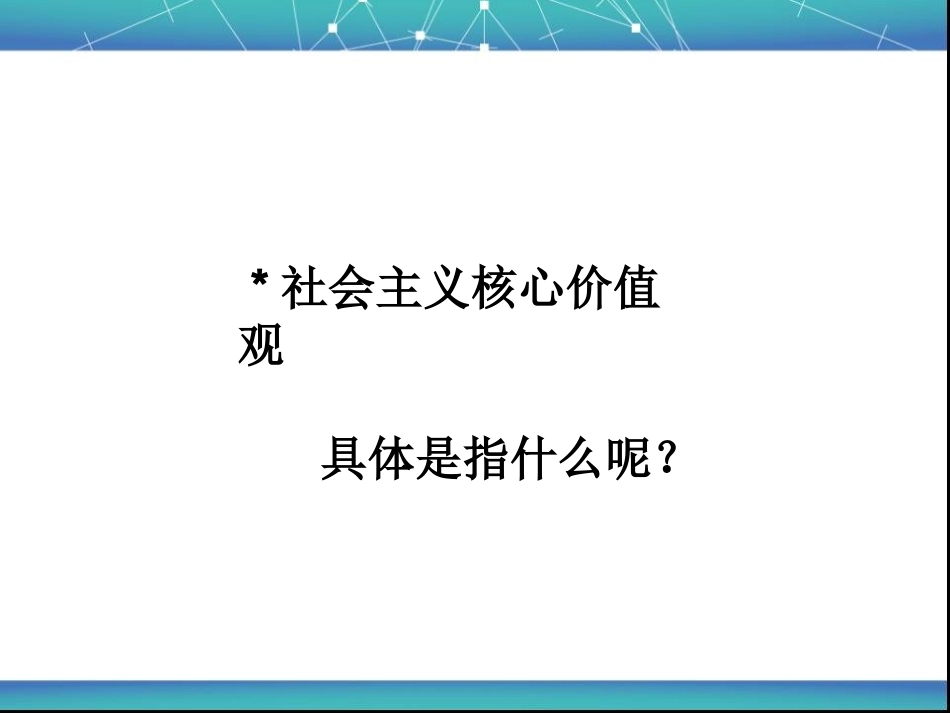 * 社会主义核心价值观

具体是指什么呢？